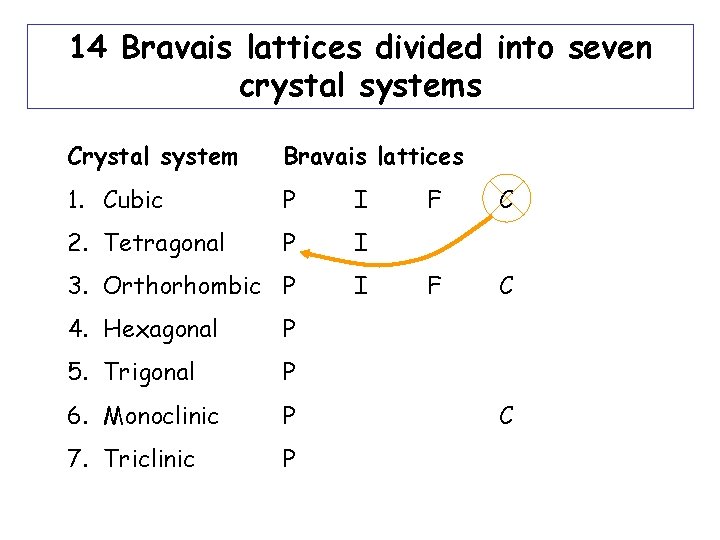 14 Bravais lattices divided into seven crystal systems

| Crystal system | Bravais lattices | | | |
|---|---|---|---|---|
| 1. Cubic | P | I | F | C |
| 2. Tetragonal | P | I | | |
| 3. Orthorhombic | P | I | F | C |
| 4. Hexagonal | P | | | |
| 5. Trigonal | P | | | |
| 6. Monoclinic | P | | | C |
| 7. Triclinic | P | | | |